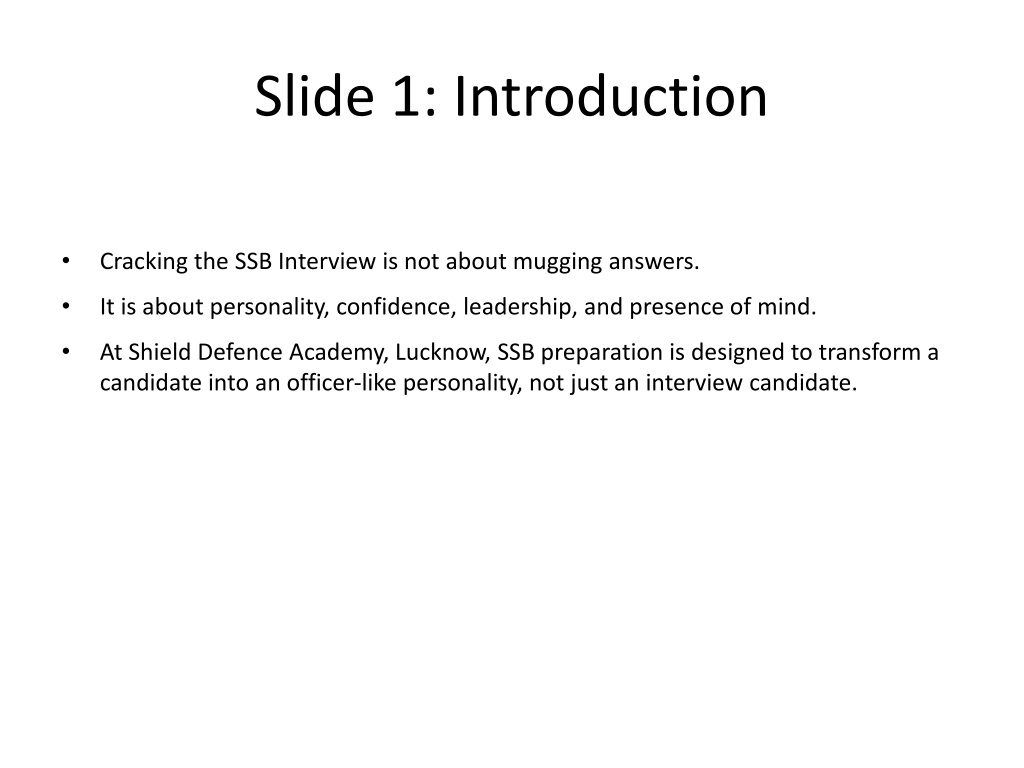 Slide 1: Introduction

• Cracking the SSB Interview is not about mugging answers.
• It is about personality, confidence, leadership, and presence of mind.
• At Shield Defence Academy, Lucknow, SSB preparation is designed to transform a candidate into an officer-like personality, not just an interview candidate.